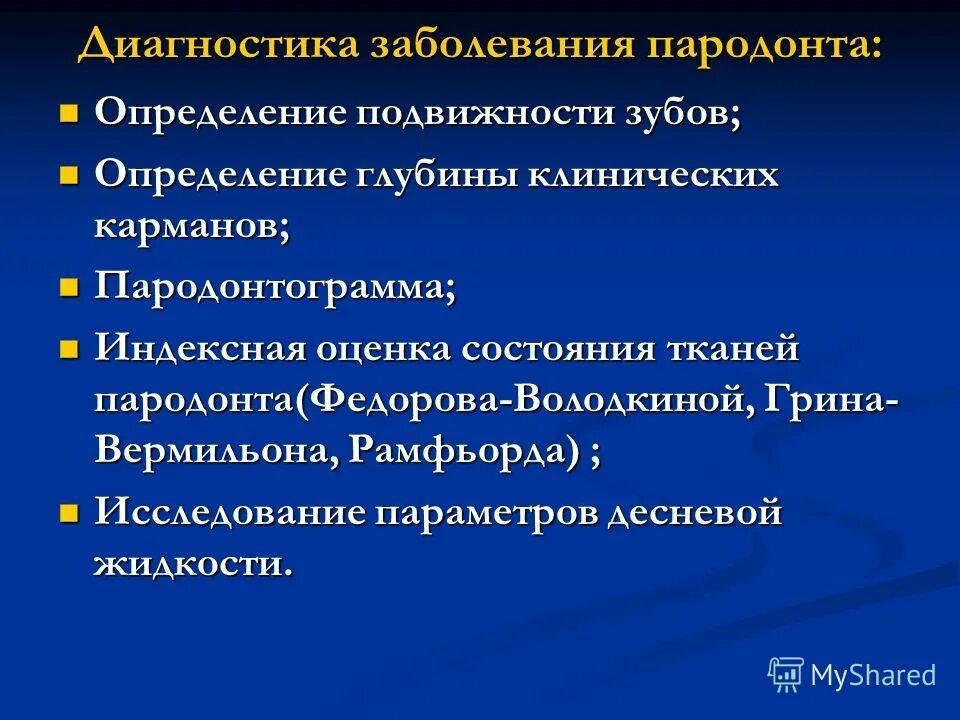 Диагностика заболевания пародонта:

Определение подвижности зубов;

Определение глубины клинических карманов;

Пародонтограмма;

Индексная оценка состояния тканей пародонта(Федорова-Володкиной, Грина-Вермильона, Рамфьорда) ;

Исследование параметров десневой жидкости.

MyShared